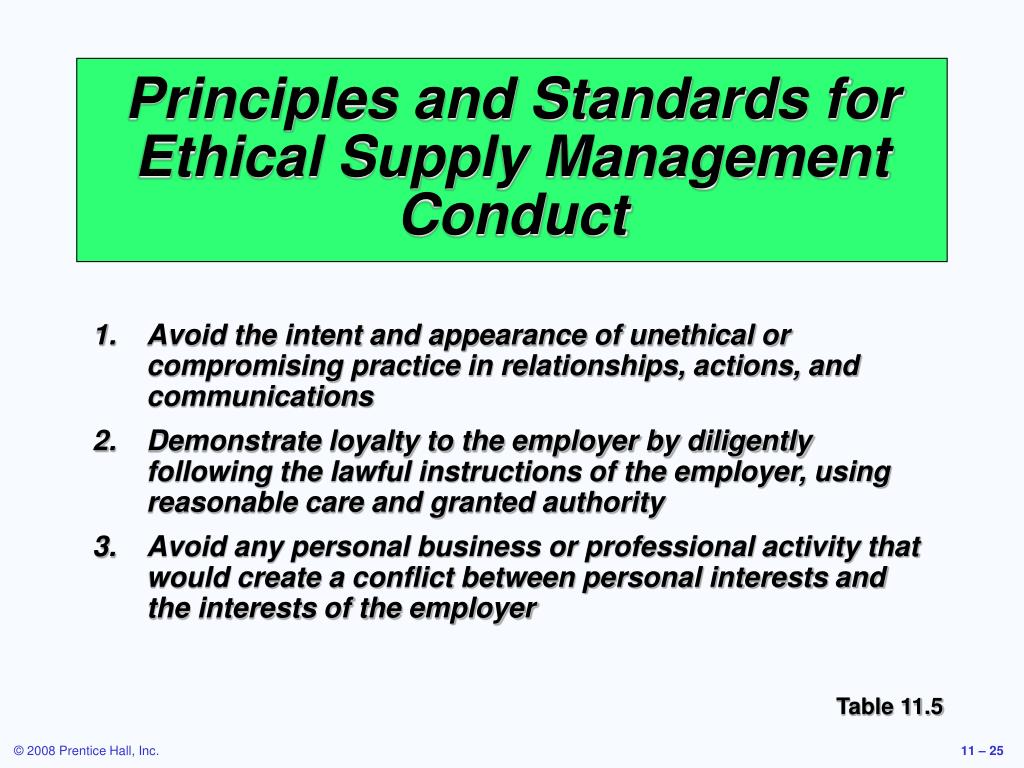 Principles and Standards for Ethical Supply Management Conduct

1. Avoid the intent and appearance of unethical or compromising practice in relationships, actions, and communications

2. Demonstrate loyalty to the employer by diligently following the lawful instructions of the employer, using reasonable care and granted authority

3. Avoid any personal business or professional activity that would create a conflict between personal interests and the interests of the employer

Table 11.5

© 2008 Prentice Hall, Inc.

11 – 25